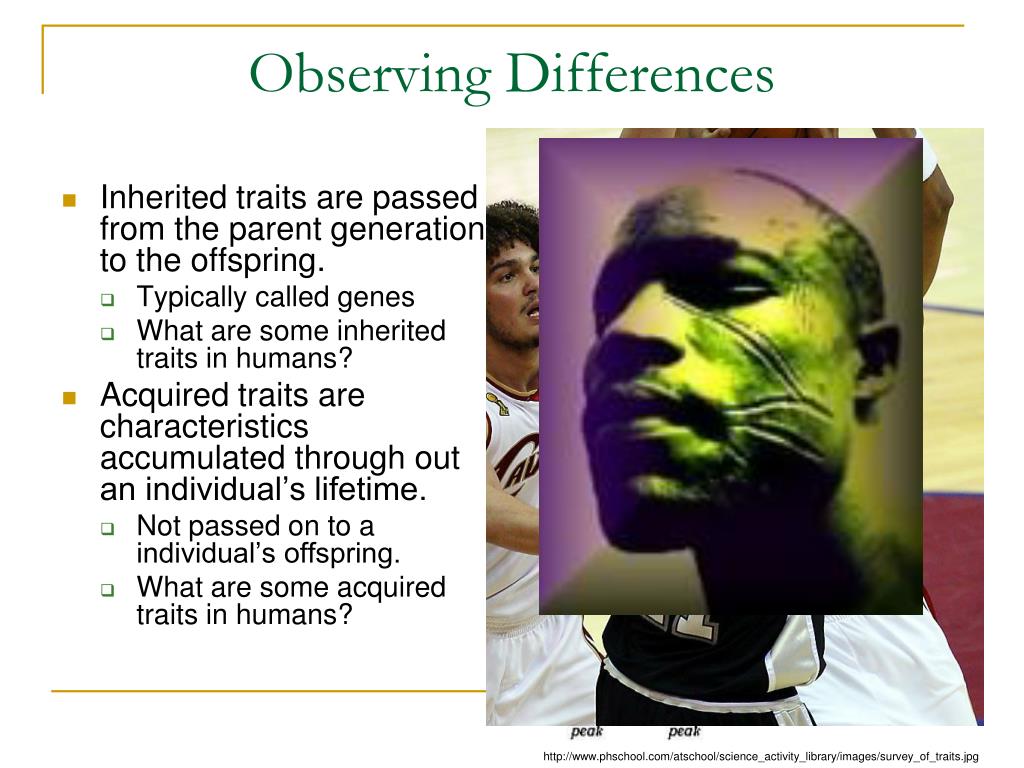 Observing Differences

Inherited traits are passed from the parent generation to the offspring.

Typically called genes

What are some inherited traits in humans?

Acquired traits are characteristics accumulated through out an individual's lifetime.

Not passed on to a individual's offspring.

What are some acquired traits in humans?

peak peak

http://www.phschool.com/atschool/science_activity_library/images/survey_of_traits.jpg